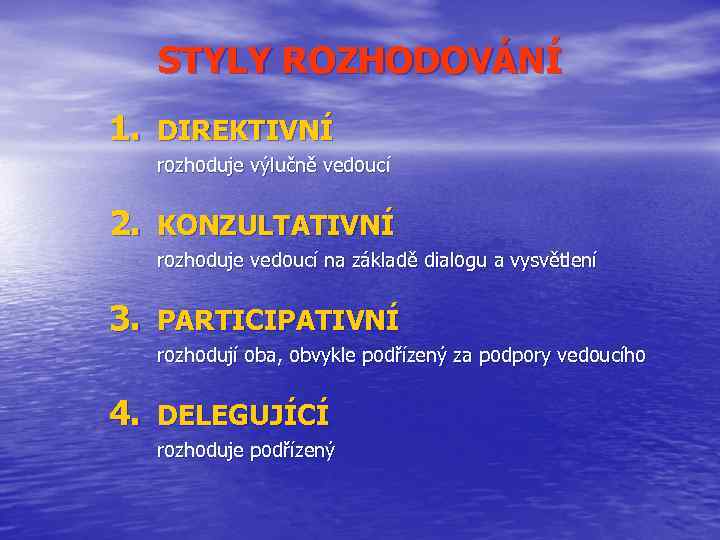 STYLY ROZHODOVÁNÍ

1. DIREKTIVNÍ
rozhoduje výlučně vedoucí

2. KONZULTATIVNÍ
rozhoduje vedoucí na základě dialogu a vysvětlení

3. PARTICIPATIVNÍ
rozhodují oba, obvykle podřízený za podpory vedoucího

4. DELEGUJÍCÍ
rozhoduje podřízený